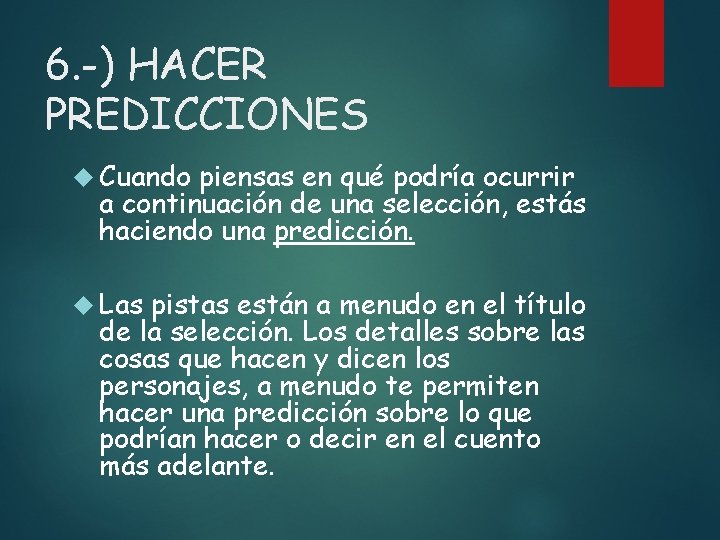 6.-) HACER PREDICCIONES

Cuando piensas en qué podría ocurrir a continuación de una selección, estás haciendo una predicción.

Las pistas están a menudo en el título de la selección. Los detalles sobre las cosas que hacen y dicen los personajes, a menudo te permiten hacer una predicción sobre lo que podrían hacer o decir en el cuento más adelante.